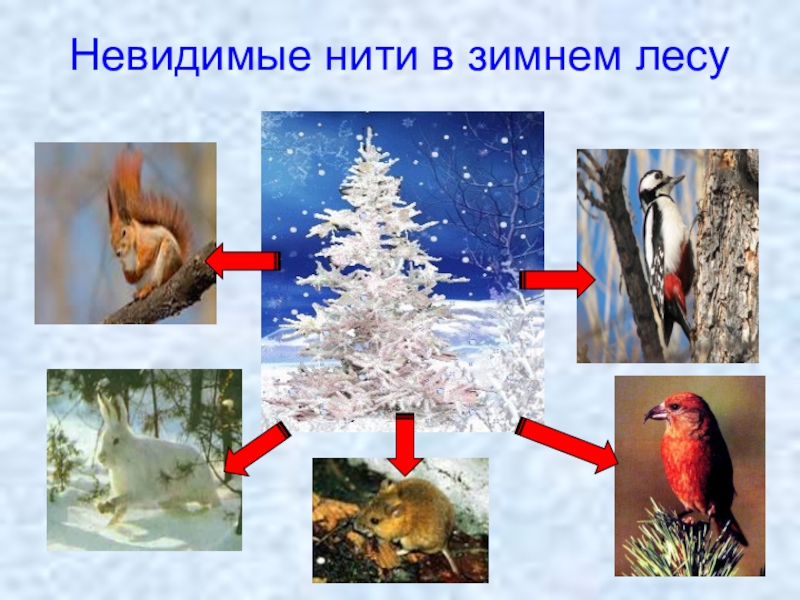 Невидимые нити в зимнем лесу